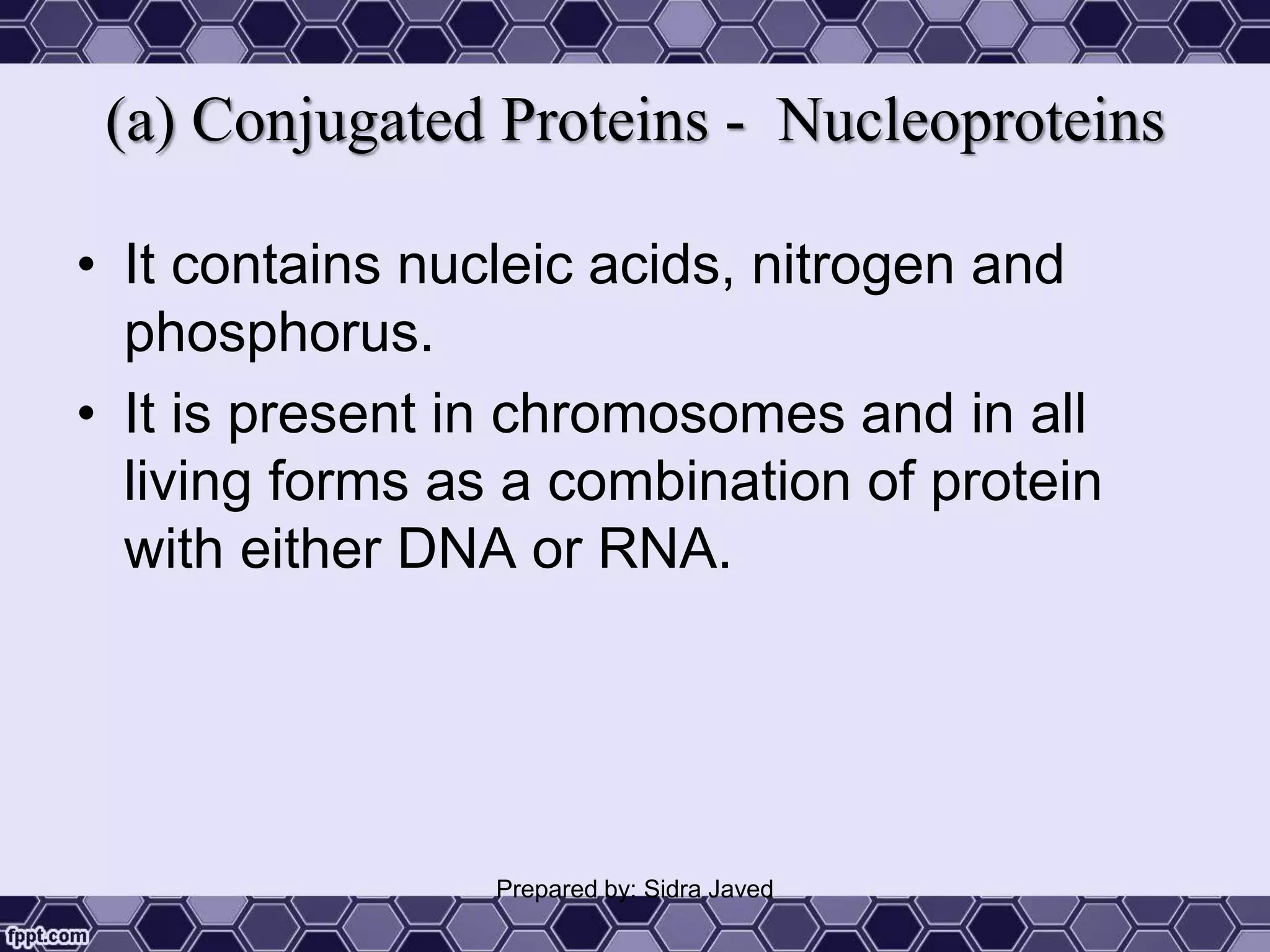 (a) Conjugated Proteins - Nucleoproteins

• It contains nucleic acids, nitrogen and phosphorus.
• It is present in chromosomes and in all living forms as a combination of protein with either DNA or RNA.

Prepared by: Sidra Javed

fppt.com